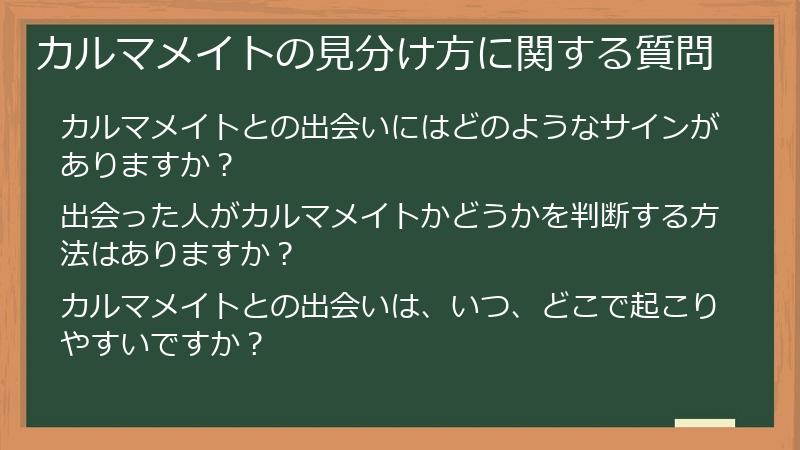 カルマメイトの見分け方に関する質問

カルマメイトとの出会いにはどのようなサインがありますか？

出会った人がカルマメイトかどうかを判断する方法はありますか？

カルマメイトとの出会いは、いつ、どこで起こりやすいですか？